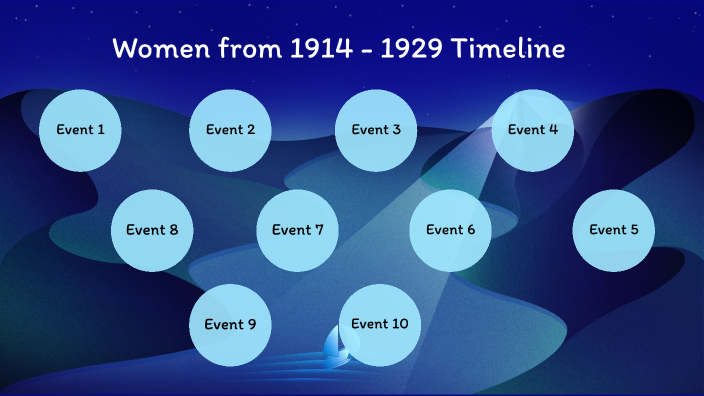 Women from 1914 - 1929 Timeline

Event 1

Event 2

Event 3

Event 4

Event 8

Event 7

Event 6

Event 5

Event 9

Event 10